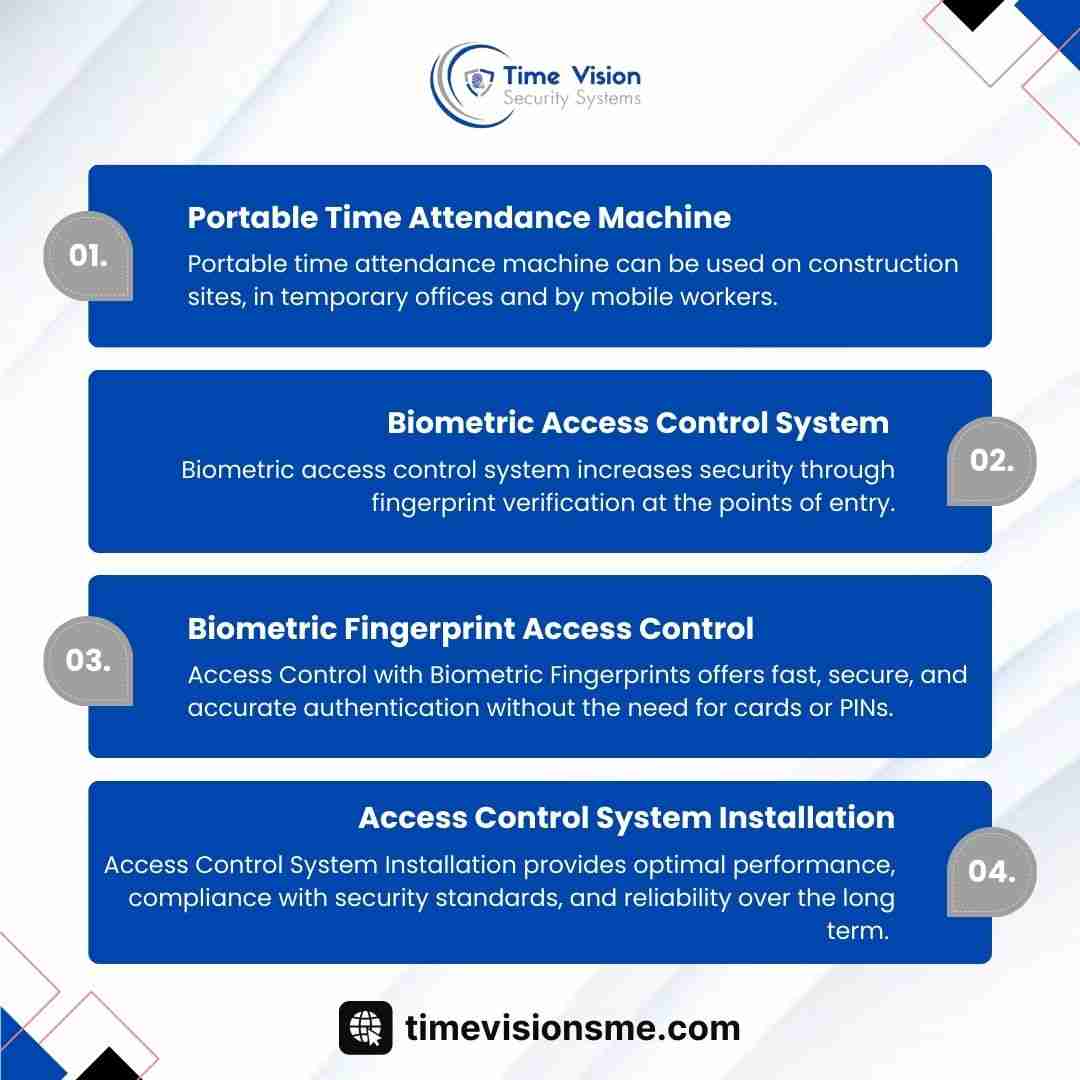 Time Vision
Security Systems

01.
Portable Time Attendance Machine
Portable time attendance machine can be used on construction sites, in temporary offices and by mobile workers.

Biometric Access Control System
Biometric access control system increases security through fingerprint verification at the points of entry.
02.

03.
Biometric Fingerprint Access Control
Access Control with Biometric Fingerprints offers fast, secure, and accurate authentication without the need for cards or PINs.

Access Control System Installation
Access Control System Installation provides optimal performance, compliance with security standards, and reliability over the long term.
04.

timevisionsme.com